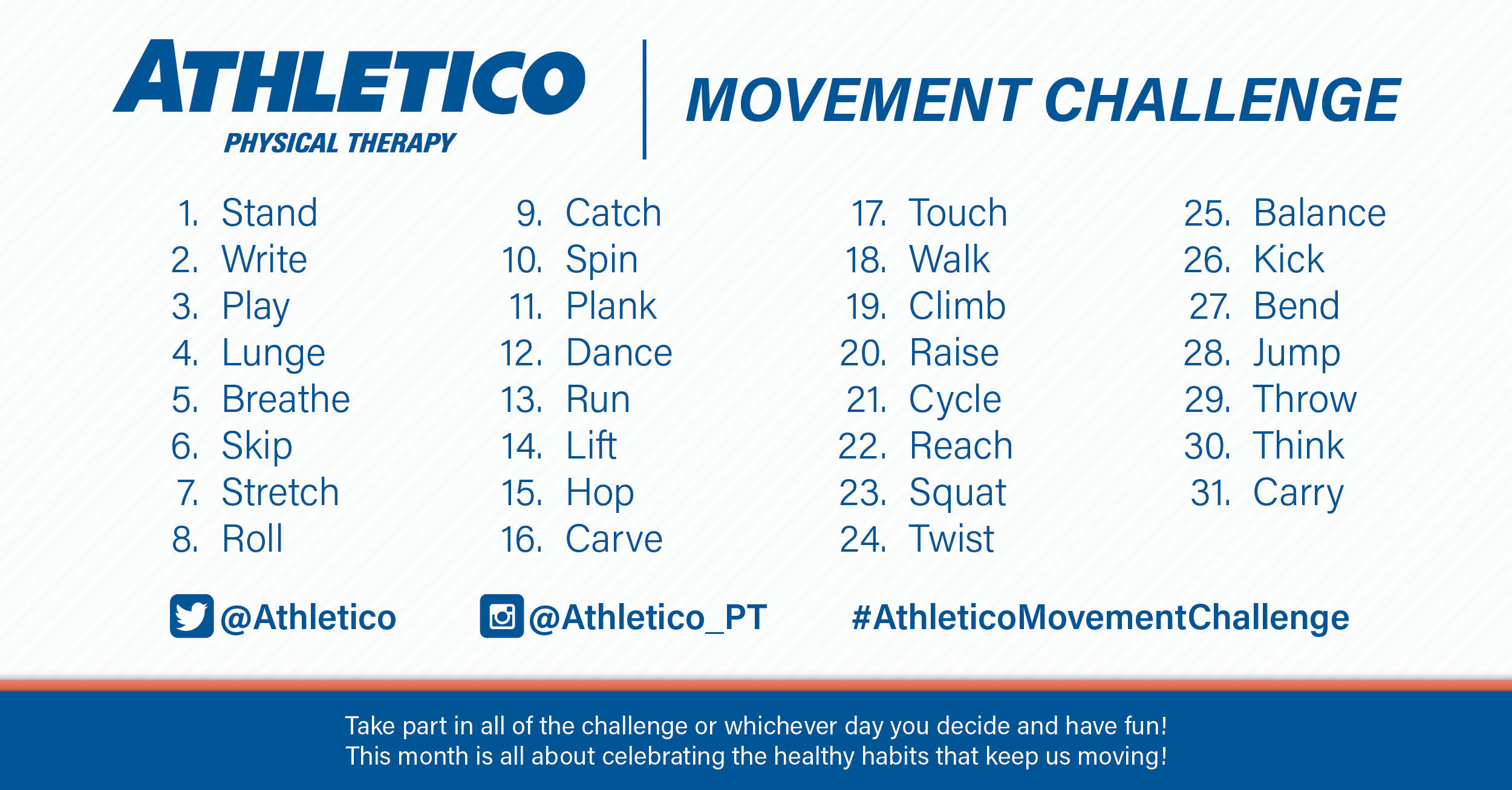 ATHLETICO
PHYSICAL THERAPY

MOVEMENT CHALLENGE

1. Stand
2. Write
3. Play
4. Lunge
5. Breathe
6. Skip
7. Stretch
8. Roll

9. Catch
10. Spin
11. Plank
12. Dance
13. Run
14. Lift
15. Hop
16. Carve

17. Touch
18. Walk
19. Climb
20. Raise
21. Cycle
22. Reach
23. Squat
24. Twist

25. Balance
26. Kick
27. Bend
28. Jump
29. Throw
30. Think
31. Carry

@Athletico @Athletico_PT #AthleticoMovementChallenge

Take part in all of the challenge or whichever day you decide and have fun!
This month is all about celebrating the healthy habits that keep us moving!